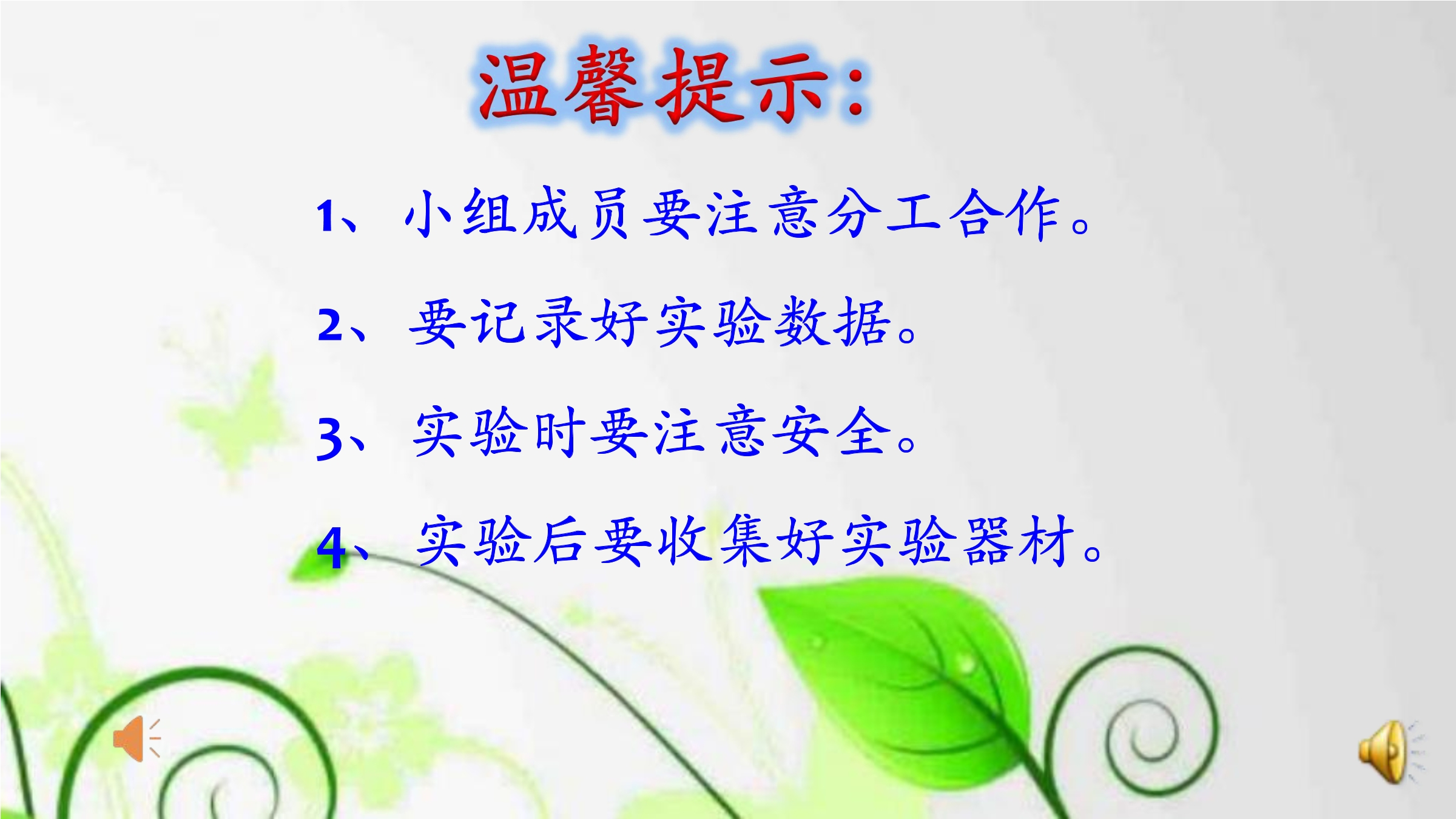 温馨提示：

1、小组成员要注意分工合作。

2、要记录好实验数据。

3、实验时要注意安全。

4、实验后要收集好实验器材。